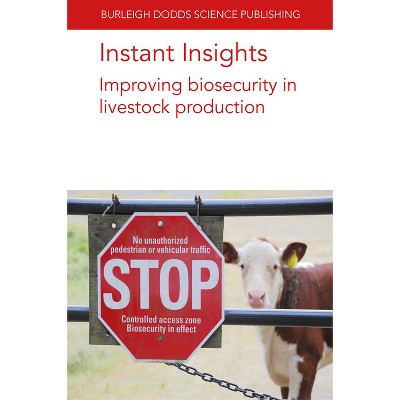 BURLEIGH DODDS SCIENCE PUBLISHING

Instant Insights

Improving biosecurity in livestock production

No unauthorized pedestrian or vehicular traffic

STOP

Controlled access zone
Biosecurity in effect